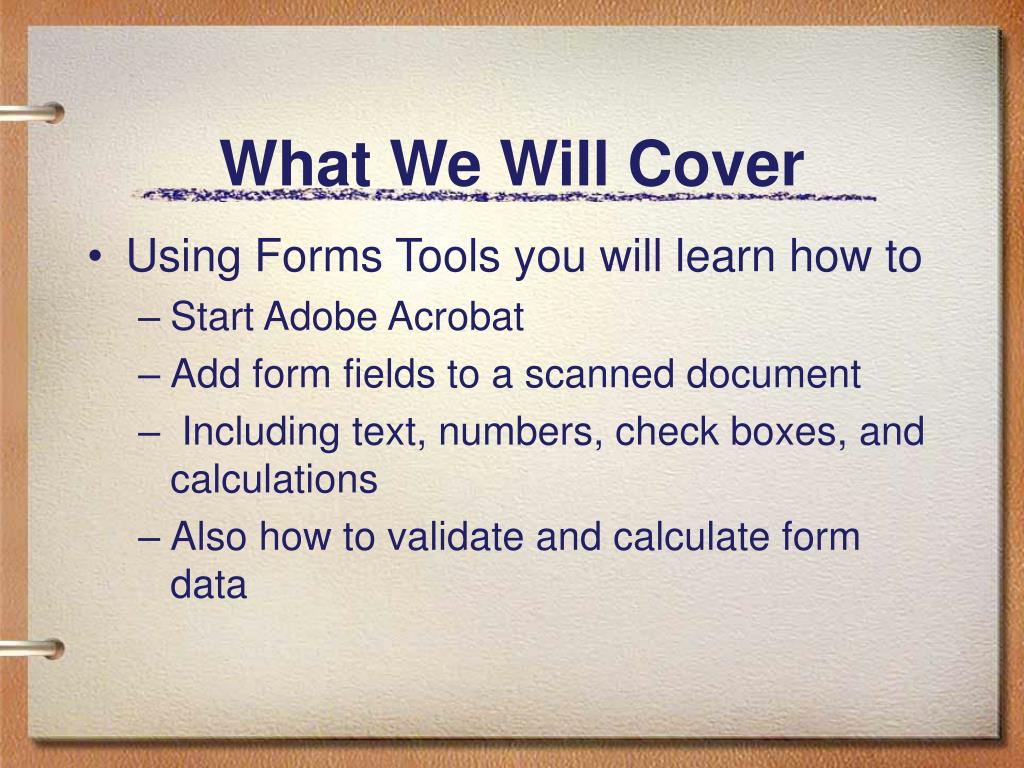 What We Will Cover

• Using Forms Tools you will learn how to
– Start Adobe Acrobat
– Add form fields to a scanned document
– Including text, numbers, check boxes, and calculations
– Also how to validate and calculate form data